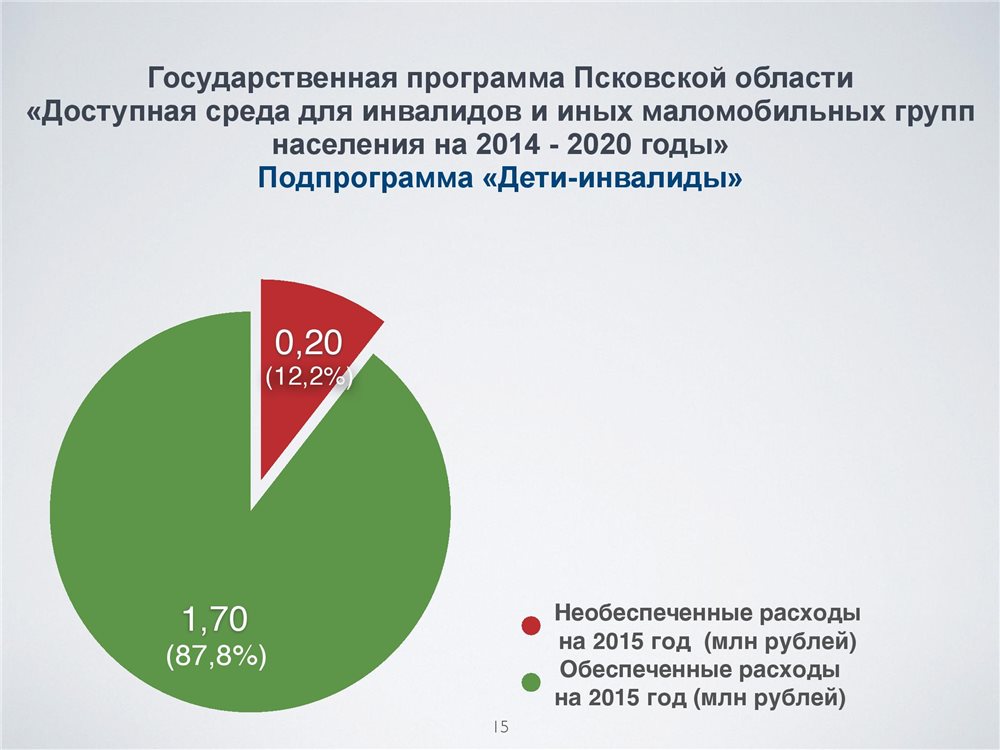 Государственная программа Псковской области «Доступная среда для инвалидов и иных маломобильных групп населения на 2014 - 2020 годы»
Подпрограмма «Дети-инвалиды»

0,20
(12,2%)

1,70
(87,8%)

Необеспеченные расходы на 2015 год (млн рублей)
Обеспеченные расходы на 2015 год (млн рублей)

15